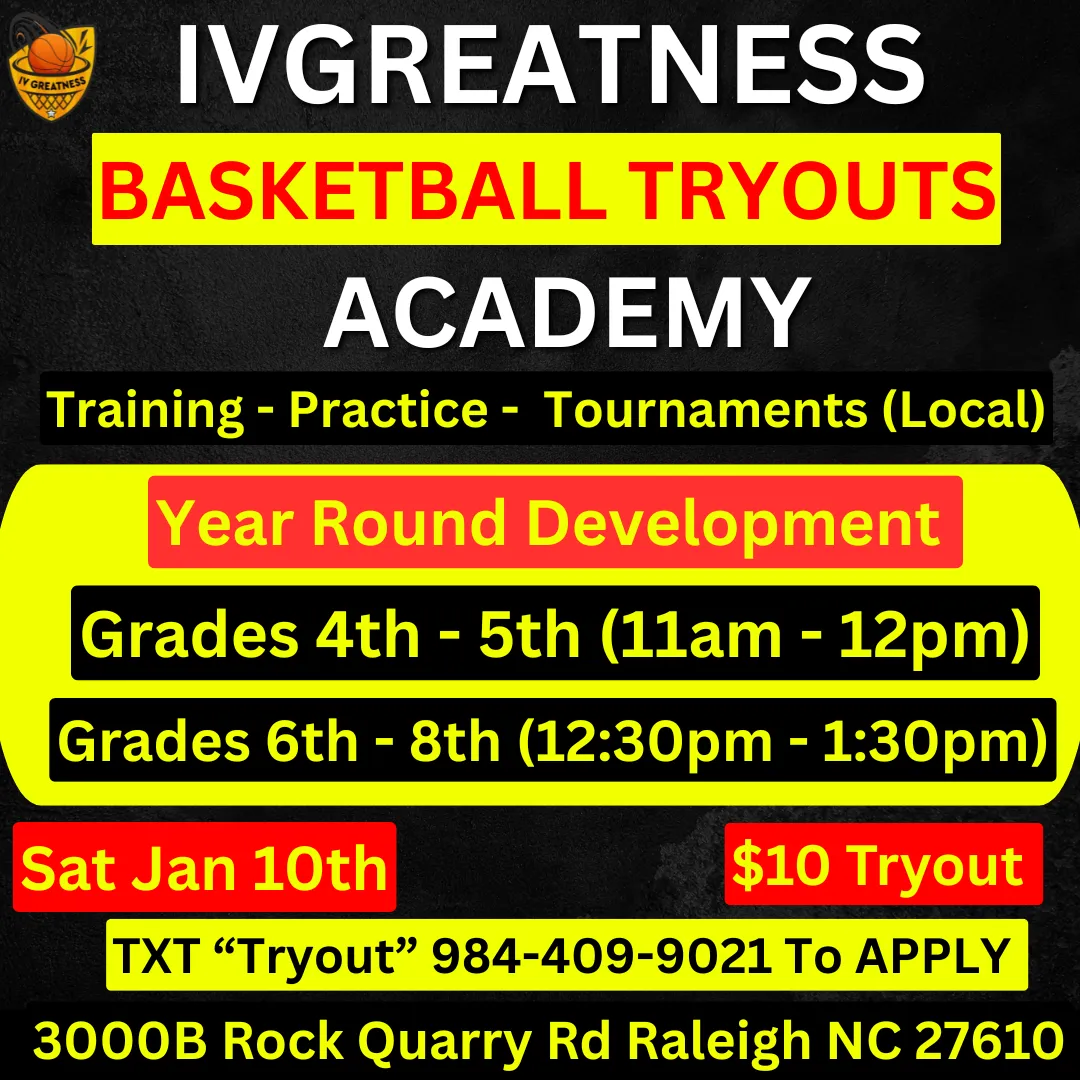 IV GREATNESS

IVGREATNESS

BASKETBALL TRYOUTS

ACADEMY

Training - Practice - Tournaments (Local)

Year Round Development

Grades 4th - 5th (11am - 12pm)

Grades 6th - 8th (12:30pm - 1:30pm)

Sat Jan 10th

$10 Tryout

TXT “Tryout” 984-409-9021 To APPLY

3000B Rock Quarry Rd Raleigh NC 27610